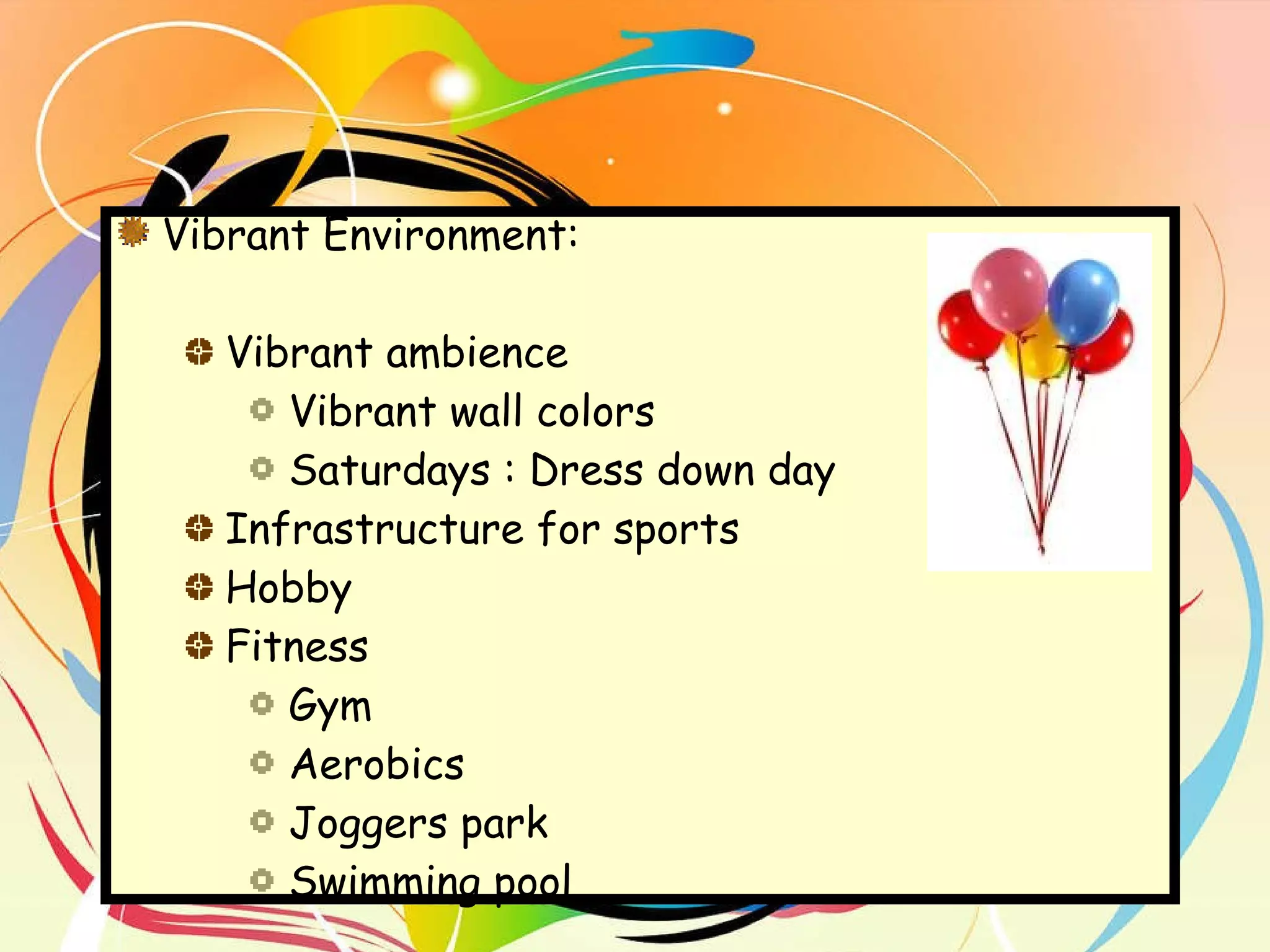 Vibrant Environment:

Vibrant ambience
Vibrant wall colors
Saturdays : Dress down day
Infrastructure for sports
Hobby
Fitness
Gym
Aerobics
Joggers park
Swimming pool